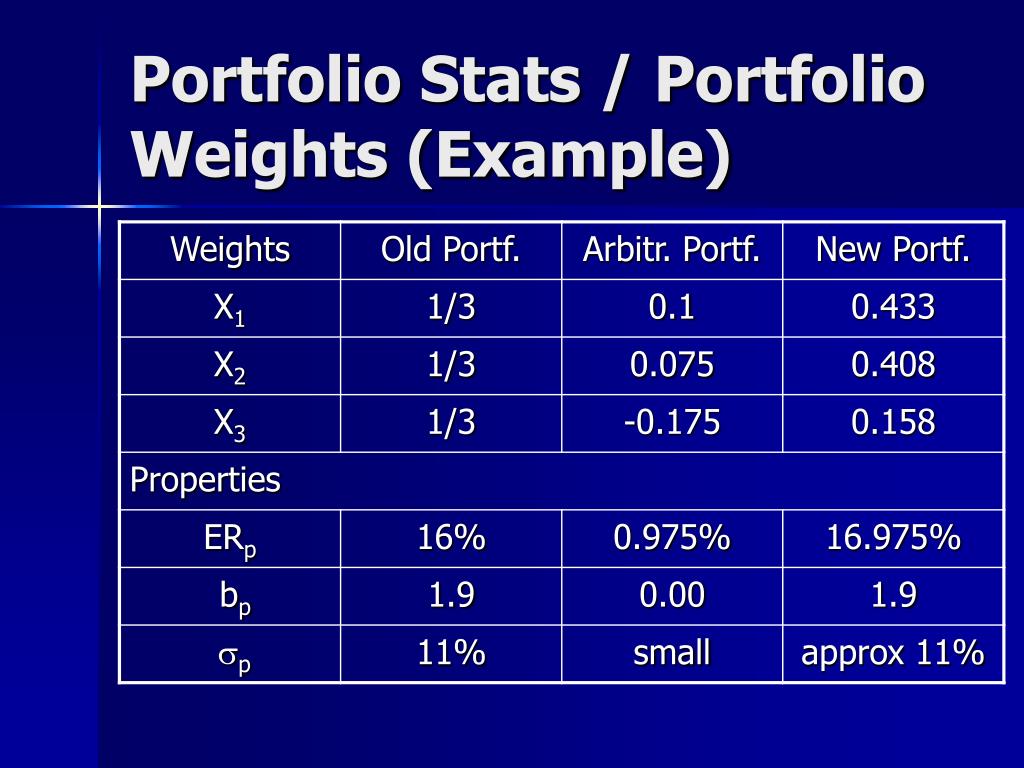 Portfolio Stats / Portfolio Weights (Example)

| Weights | Old Portf. | Arbitr. Portf. | New Portf. |
|---|---|---|---|
| $X_1$ | 1/3 | 0.1 | 0.433 |
| $X_2$ | 1/3 | 0.075 | 0.408 |
| $X_3$ | 1/3 | -0.175 | 0.158 |
| Properties | | | |
| $ER_p$ | 16% | 0.975% | 16.975% |
| $b_p$ | 1.9 | 0.00 | 1.9 |
| $\sigma_p$ | 11% | small | approx 11% |